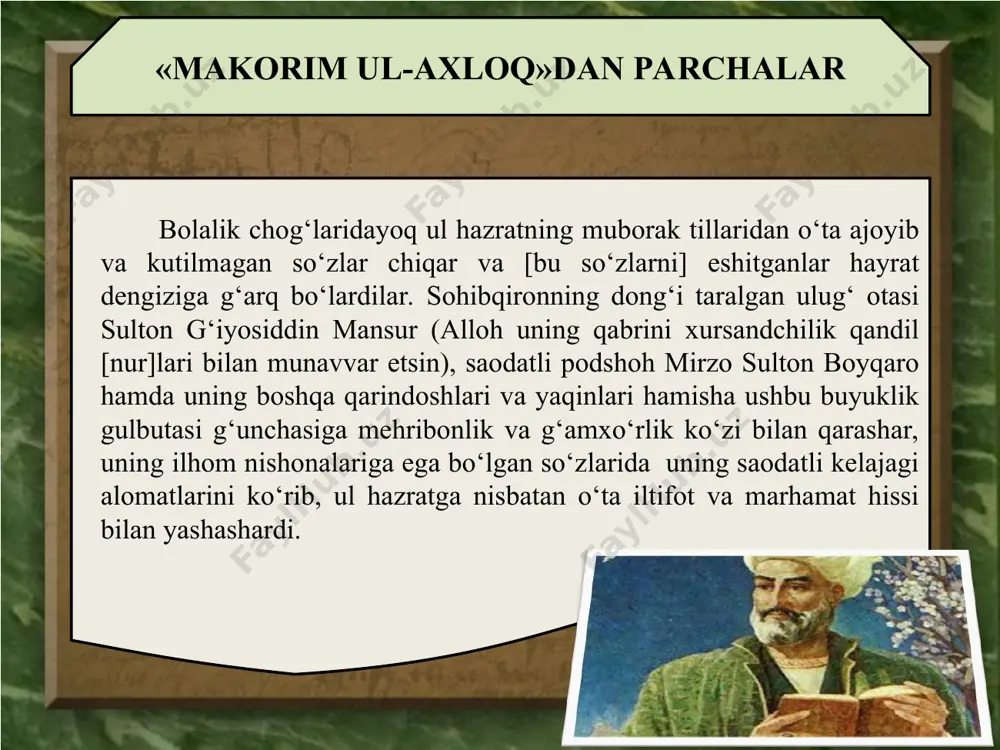 «MAKORIM UL-AXLOQ»DAN PARCHALAR

Bolalik chog‘laridayoq ul hazratning muborak tillaridan o‘ta ajoyib va kutilmagan so‘zlar chiqar va [bu so‘zlarni] eshitganlar hayrat dengiziga g‘arq bo‘lardilar. Sohibqironning dong‘i taralgan ulug‘ otasi Sulton G‘iyosiddin Mansur (Alloh uning qabrini xursandchilik qandil [nur]lari bilan munavvar etsin), saodatli podshoh Mirzo Sulton Boyqaro hamda uning boshqa qarindoshlari va yaqinlari hamisha ushbu buyuklik gulbutasi g‘unchasiga mehribonlik va g‘amxo‘rlik ko‘zi bilan qarashar, uning ilhom nishonalariga ega bo‘lgan so‘zlarida uning saodatli kelajagi alomatlarini ko‘rib, ul hazratga nisbatan o‘ta iltifot va marhamat hissi bilan yashashardi.

Fayllar.uz